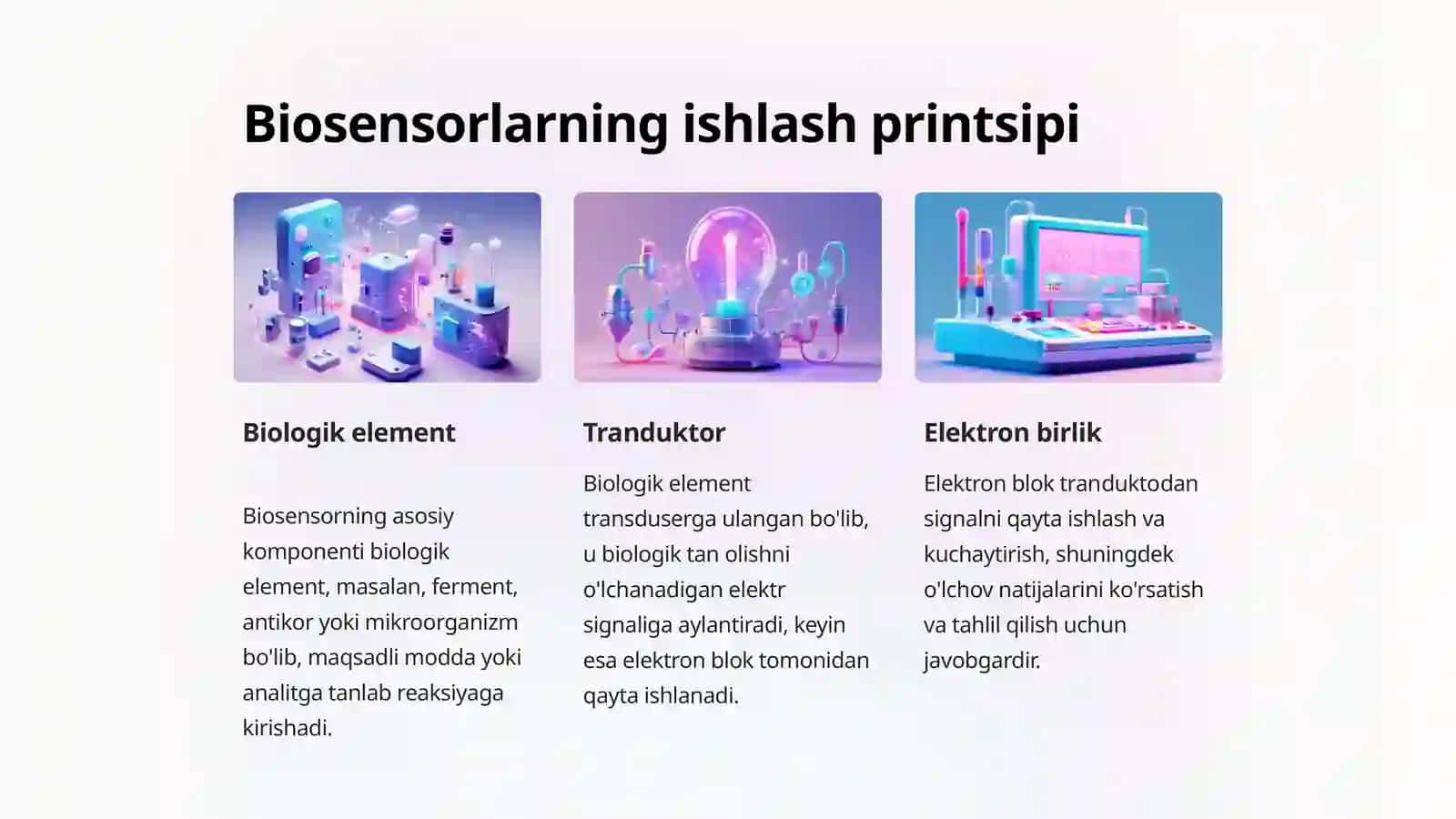 Biosensorlarning ishlash printsipi

Biologik element

Biosensorning asosiy komponenti biologik element, masalan, ferment, antikor yoki mikroorganizm bo'lib, maqsadli modda yoki analitga tanlab reaksiyaga kirishadi.

Tranduktor

Biologik element transduserga ulangan bo'lib, u biologik tan olishni o'lchanadigan elektr signaliga aylantiradi, keyin esa elektron blok tomonidan qayta ishlanadi.

Elektron birlik

Elektron blok tranduktodan signalni qayta ishlash va kuchaytirish, shuningdek o'lchov natijalarini ko'rsatish va tahlil qilish uchun javobgardir.